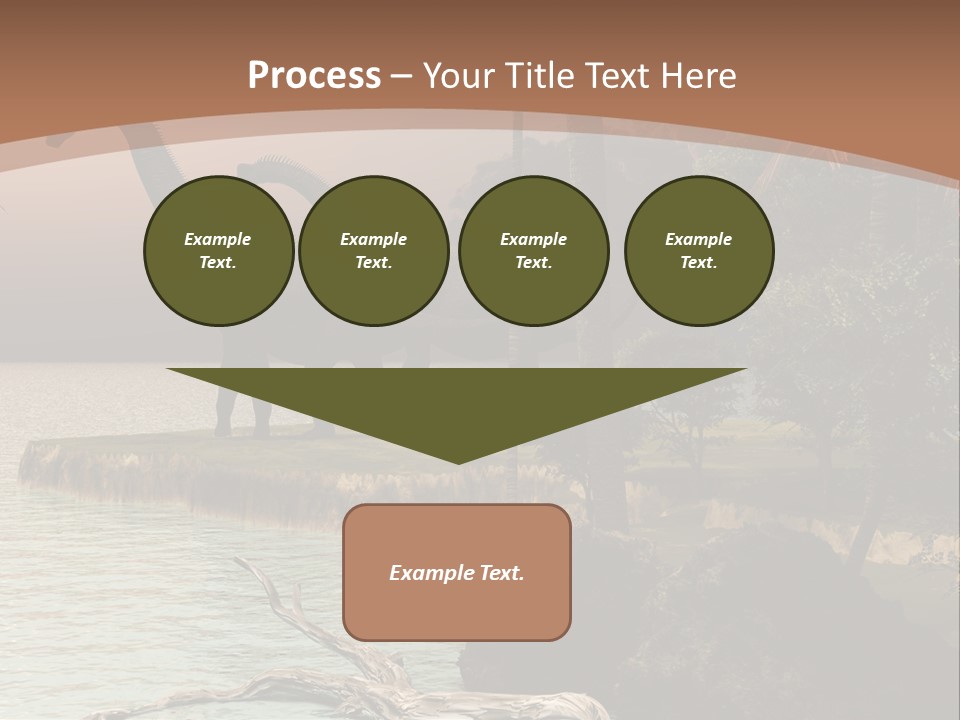 Process – Your Title Text Here

Example Text.

Example Text.

Example Text.

Example Text.

Example Text.